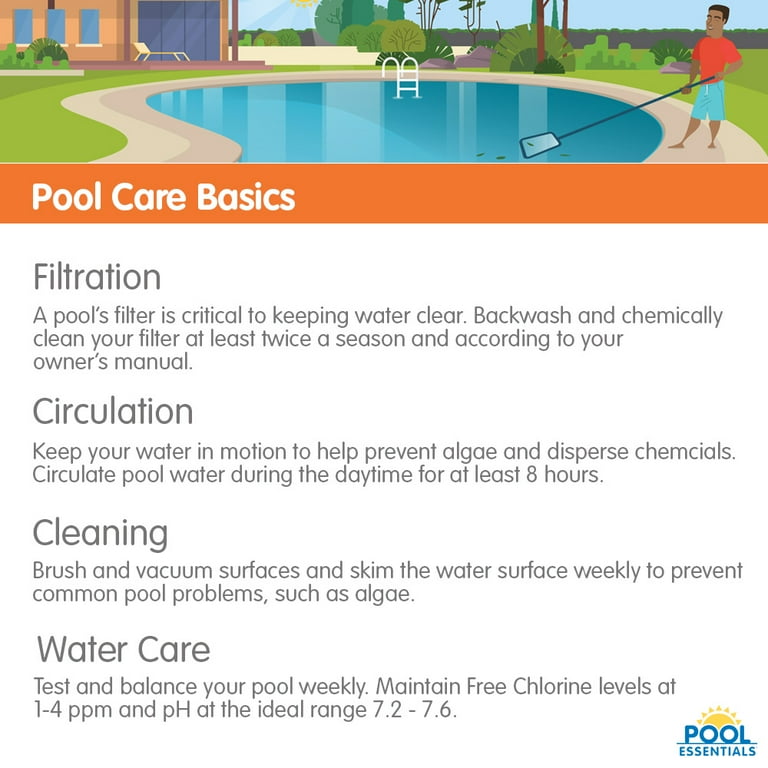 Pool Care Basics

Filtration

A pool's filter is critical to keeping water clear. Backwash and chemically clean your filter at least twice a season and according to your owner's manual.

Circulation

Keep your water in motion to help prevent algae and disperse chemcials. Circulate pool water during the daytime for at least 8 hours.

Cleaning

Brush and vacuum surfaces and skim the water surface weekly to prevent common pool problems, such as algae.

Water Care

Test and balance your pool weekly. Maintain Free Chlorine levels at 1-4 ppm and pH at the ideal range 7.2 - 7.6.

POOL ESSENTIALS